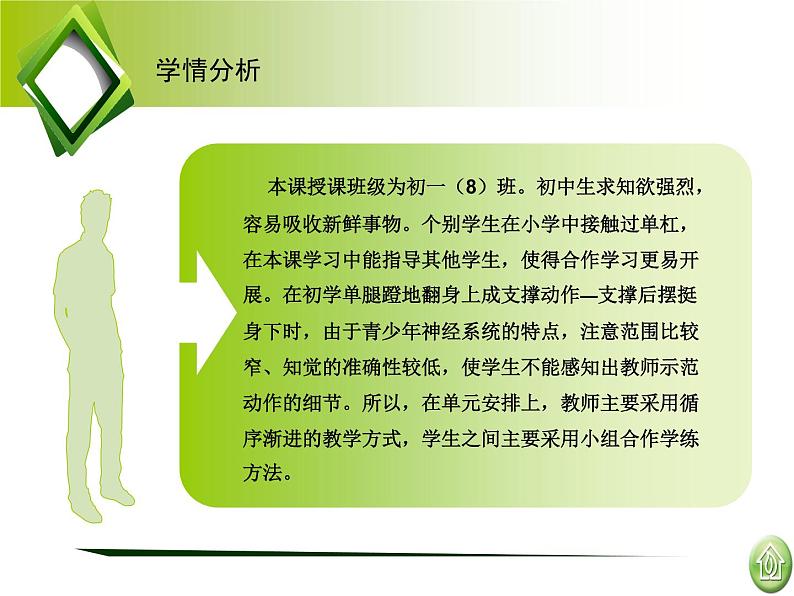 学情分析

本课授课班级为初一（8）班。初中生求知欲强烈，容易吸收新鲜事物。个别学生在小学中接触过单杠，在本课学习中能指导其他学生，使得合作学习更易开展。在初学单腿蹬地翻身上成支撑动作—支撑后摆挺身下时，由于青少年神经系统的特点，注意范围比较窄、知觉的准确性较低，使学生不能感知出教师示范动作的细节。所以，在单元安排上，教师主要采用循序渐进的教学方式，学生之间主要采用小组合作学练方法。